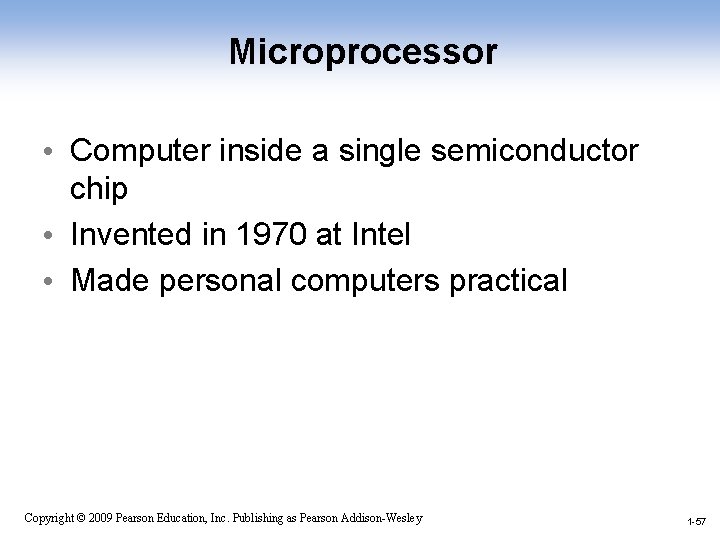 Microprocessor

• Computer inside a single semiconductor chip
• Invented in 1970 at Intel
• Made personal computers practical

Copyright © 2009 Pearson Education, Inc. Publishing as Pearson Addison-Wesley

1-57